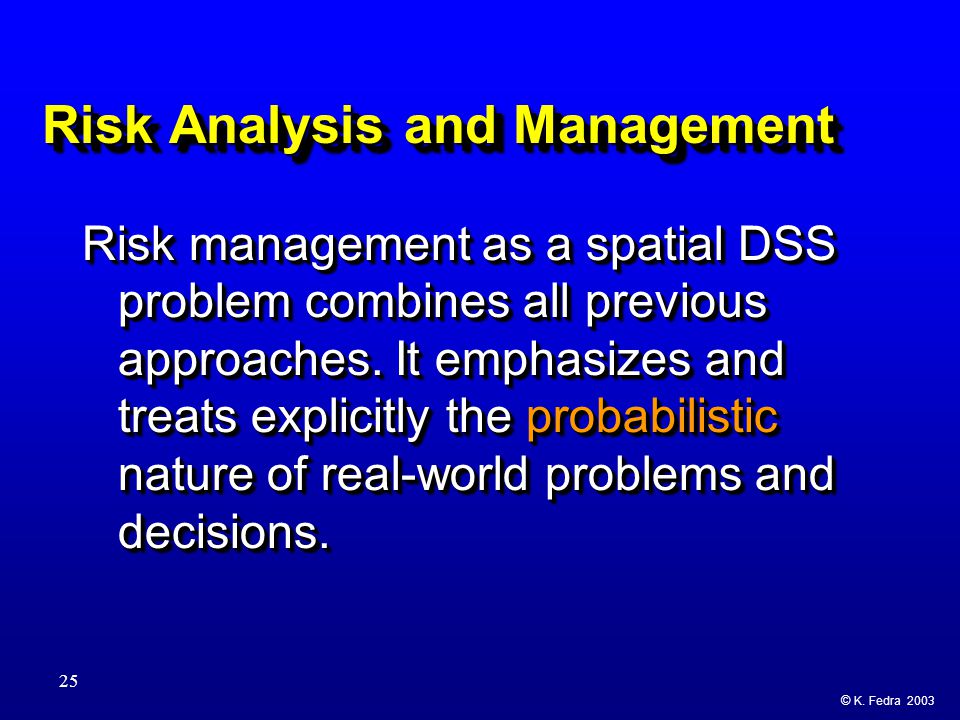 Risk Analysis and Management

Risk management as a spatial DSS problem combines all previous approaches. It emphasizes and treats explicitly the probabilistic nature of real-world problems and decisions.

25

© K. Fedra 2003